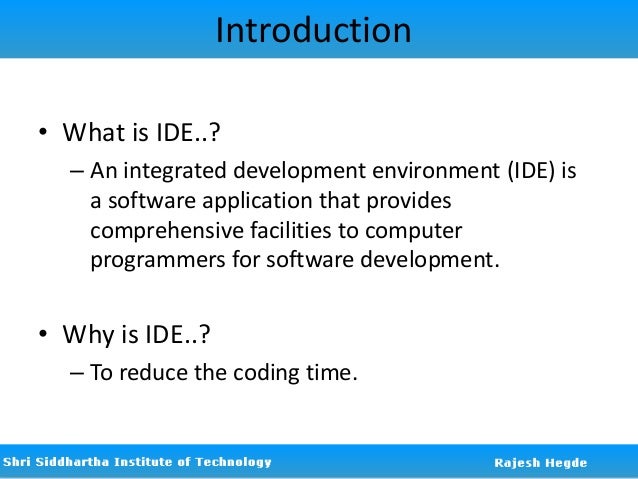 Introduction

• What is IDE..?
– An integrated development environment (IDE) is a software application that provides comprehensive facilities to computer programmers for software development.

• Why is IDE..?
– To reduce the coding time.

Shri Siddhartha Institute of Technology

Rajesh Hegde